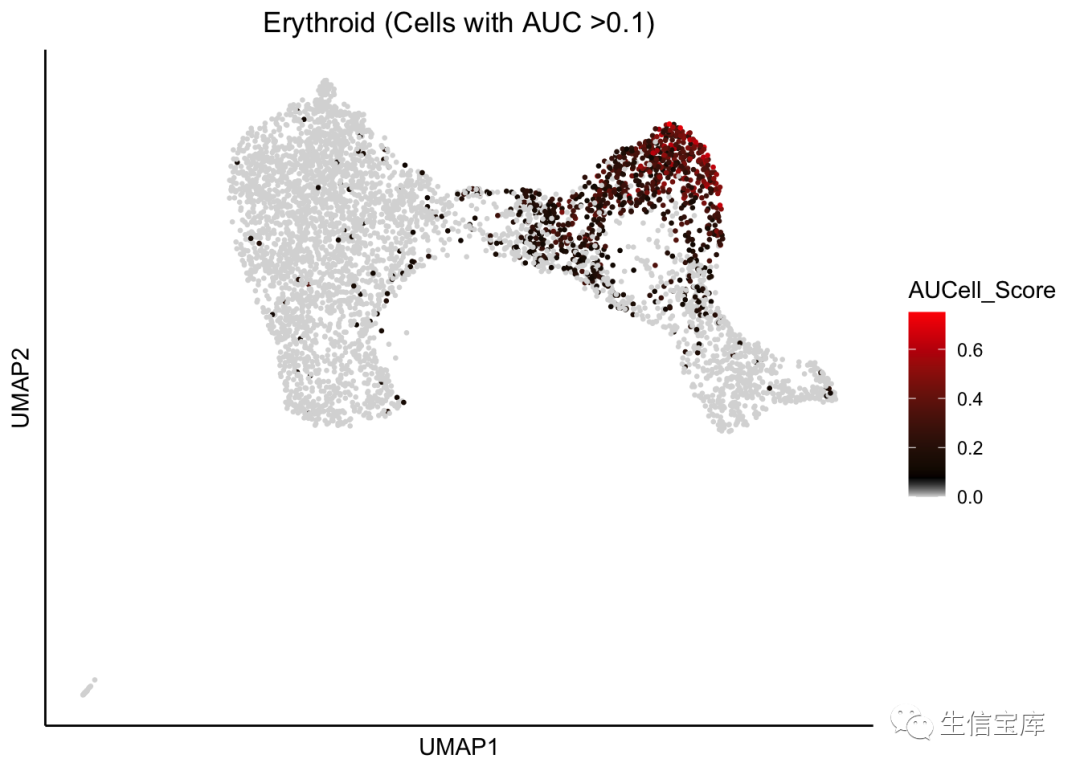 Erythroid (Cells with AUC >0.1)

UMAP2

UMAP1

AUCell_Score
0.6
0.4
0.2
0.0

生信宝库